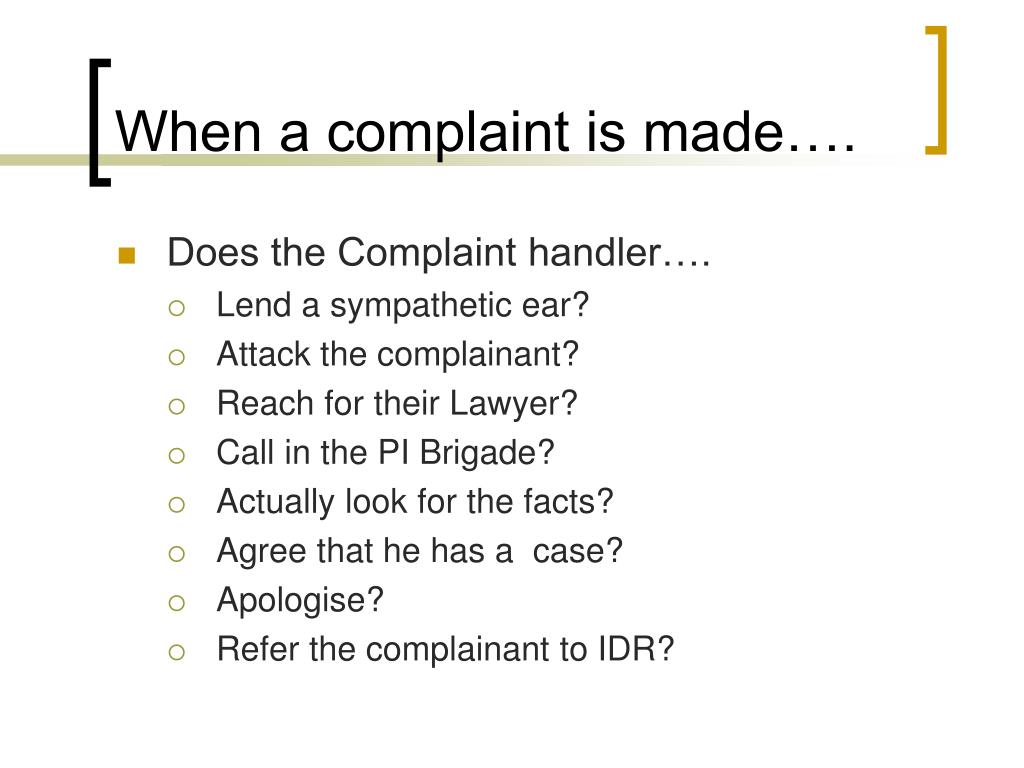 When a complaint is made….

Does the Complaint handler….
Lend a sympathetic ear?
Attack the complainant?
Reach for their Lawyer?
Call in the PI Brigade?
Actually look for the facts?
Agree that he has a  case?
Apologise?
Refer the complainant to IDR?